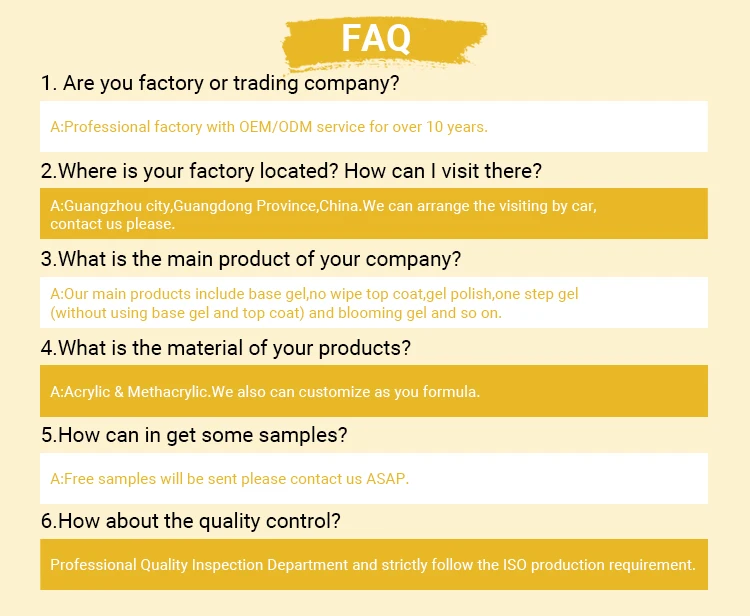 FAQ

1. Are you factory or trading company?

A:Professional factory with OEM/ODM service for over 10 years.

2.Where is your factory located? How can I visit there?

A:Guangzhou city,Guangdong Province,China.We can arrange the visiting by car, contact us please.

3.What is the main product of your company?

A:Our main products include base gel,no wipe top coat,gel polish,one step gel (without using base gel and top coat) and blooming gel and so on.

4.What is the material of your products?

A:Acrylic & Methacrylic.We also can customize as you formula.

5.How can in get some samples?

A:Free samples will be sent please contact us ASAP.

6.How about the quality control?

Professional Quality Inspection Department and strictly follow the ISO production requirement.